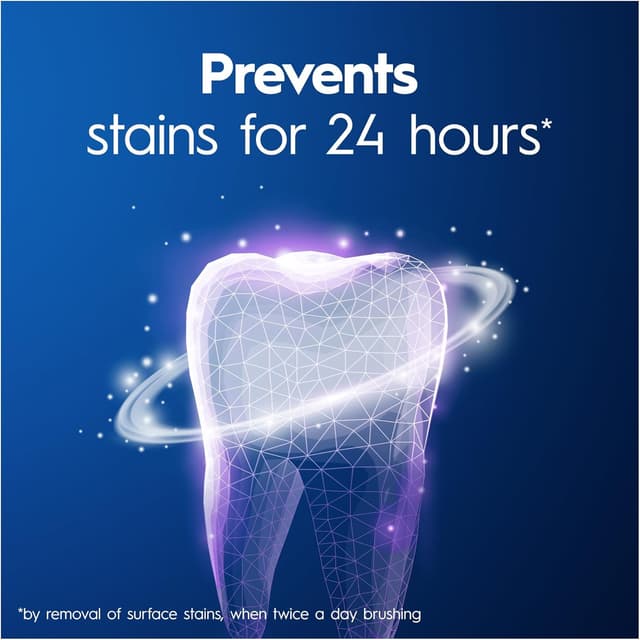 Prevents
stains for 24 hours*

*by removal of surface stains, when twice a day brushing